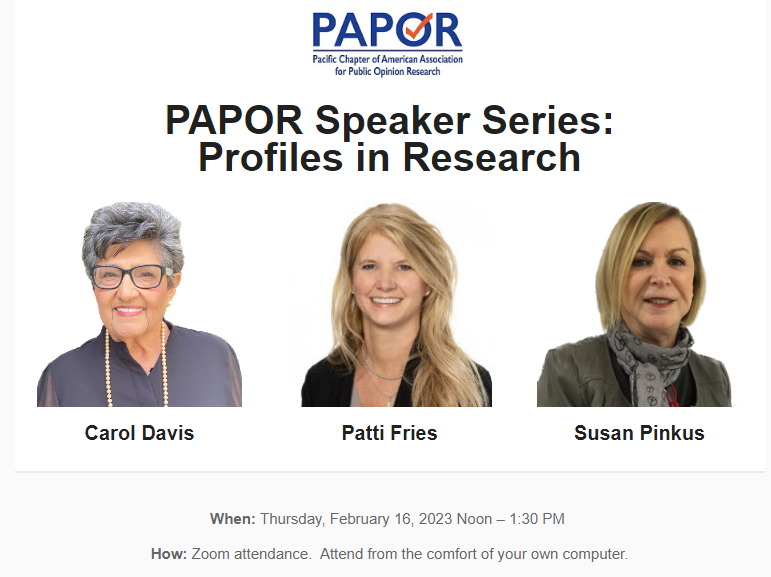 PAPOR
Pacific Chapter of American Association for Public Opinion Research

PAPOR Speaker Series: Profiles in Research

Carol Davis

Patti Fries

Susan Pinkus

When: Thursday, February 16, 2023 Noon – 1:30 PM

How: Zoom attendance. Attend from the comfort of your own computer.